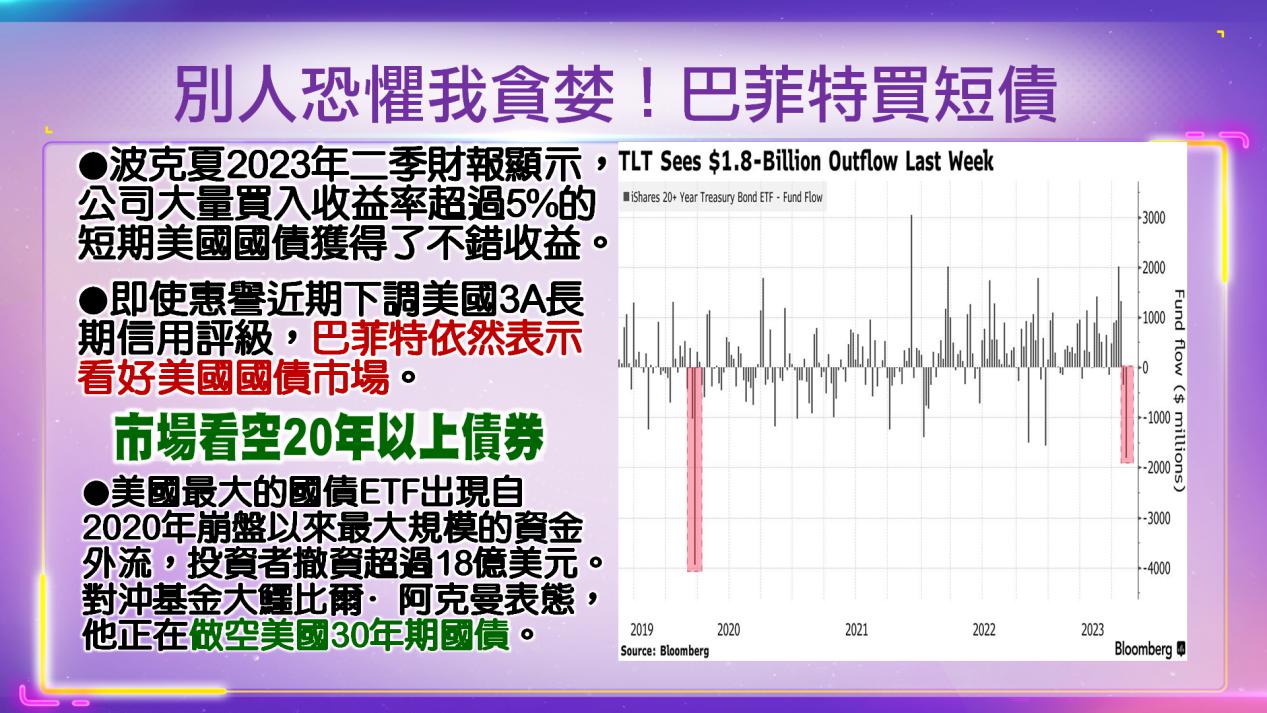 別人恐懼我貪婪！巴菲特買短債

●波克夏2023年二季財報顯示，公司大量買入收益率超過5%的短期美國國債獲得了不錯收益。

●即使惠譽近期下調美國3A長期信用評級，巴菲特依然表示看好美國國債市場。

市場看空20年以上債券

●美國最大的國債ETF出現自2020年崩盤以來最大規模的資金外流，投資者撤資超過18億美元。對沖基金大鱷比爾· 阿克曼表態，他正在做空美國30年期國債。

TLT Sees $1.8-Billion Outflow Last Week

iShares 20+ Year Treasury Bond ETF - Fund Flow

3000
2000
1000
0
-1000
-2000
-3000
-4000

Fund flow ($ millions)

2019
2020
2021
2022
2023

Source: Bloomberg
Bloomberg